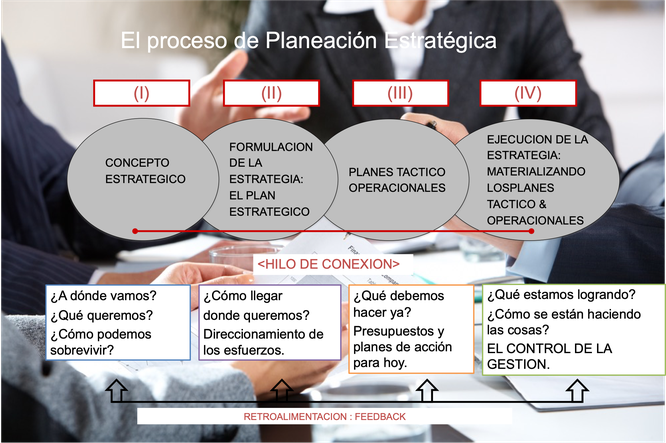 El proceso de Planeación Estratégica

(I)

(II)

(III)

(IV)

CONCEPTO ESTRATEGICO

FORMULACION DE LA ESTRATEGIA: EL PLAN ESTRATEGICO

PLANES TACTICO OPERACIONALES

EJECUCION DE LA ESTRATEGIA: MATERIALIZANDO LOSPLANES TACTICO & OPERACIONALES

<HILO DE CONEXION>

¿A dónde vamos?
¿Qué queremos?
¿Cómo podemos sobrevivir?

¿Cómo llegar donde queremos?
Direccionamiento de los esfuerzos.

¿Qué debemos hacer ya?
Presupuestos y planes de acción para hoy.

¿Qué estamos logrando?
¿Cómo se están haciendo las cosas?
EL CONTROL DE LA GESTION.

RETROALIMENTACION : FEEDBACK